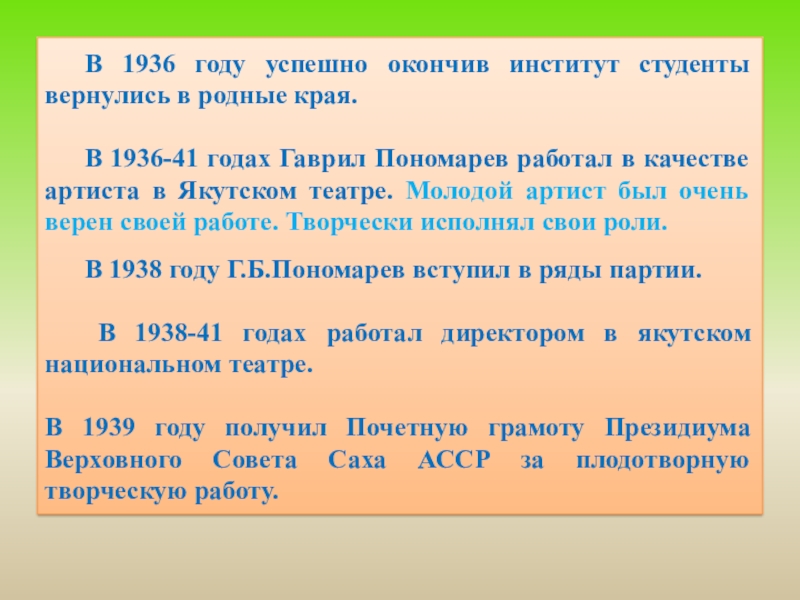 В 1936 году успешно окончив институт студенты вернулись в родные края.

В 1936-41 годах Гаврил Пономарев работал в качестве артиста в Якутском театре. Молодой артист был очень верен своей работе. Творчески исполнял свои роли.

В 1938 году Г.Б.Пономарев вступил в ряды партии.

В 1938-41 годах работал директором в якутском национальном театре.

В 1939 году получил Почетную грамоту Президиума Верховного Совета Саха АССР за плодотворную творческую работу.